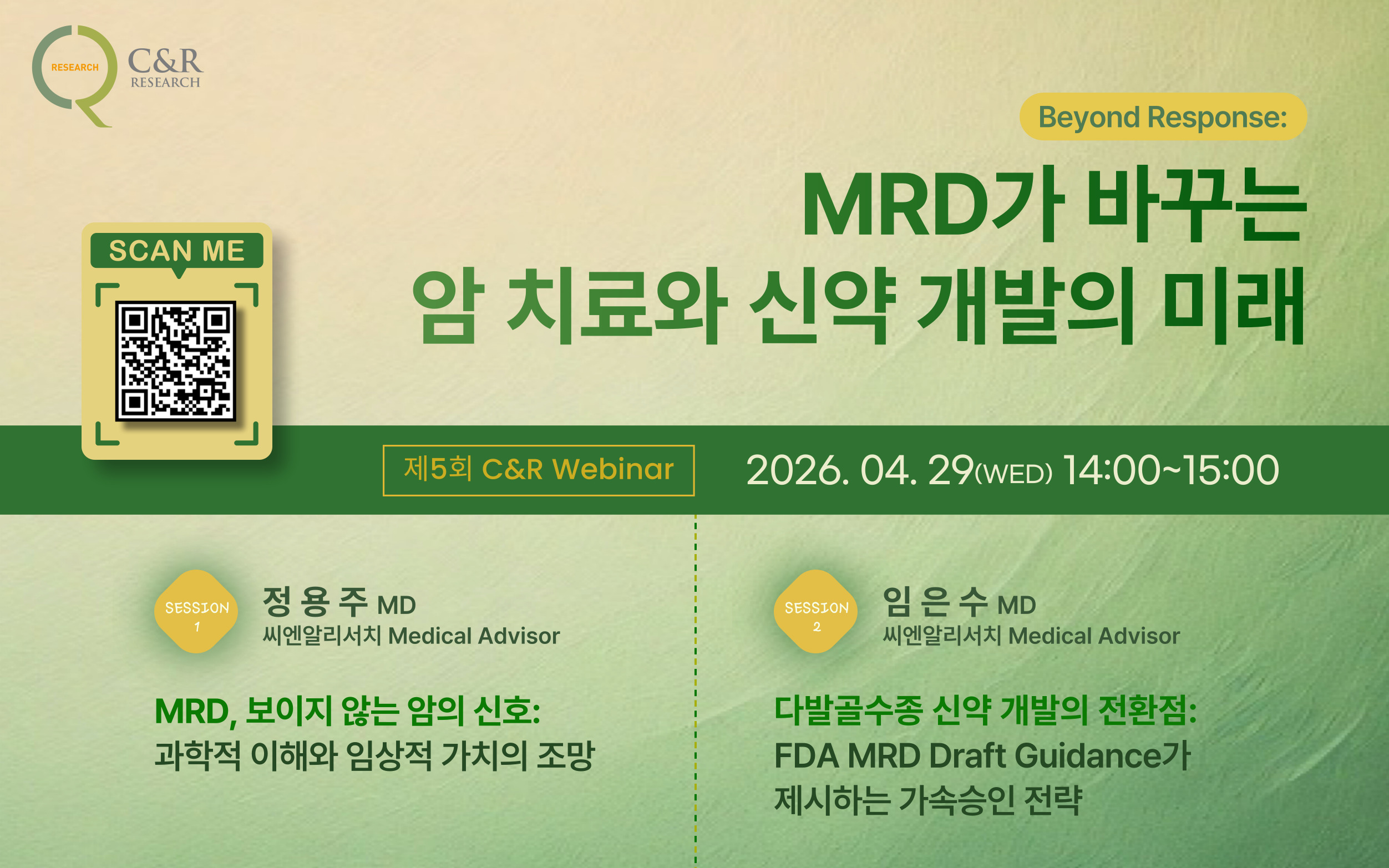 RESEARCH C&R RESEARCH

Beyond Response:

MRD가 바꾸는 암 치료와 신약 개발의 미래

SCAN ME

제5회 C&R Webinar

2026. 04. 29(WED) 14:00~15:00

SESSION 1

정 용 주 MD
씨엔알리서치 Medical Advisor

MRD, 보이지 않는 암의 신호:
과학적 이해와 임상적 가치의 조망

SESSION 2

임 은 수 MD
씨엔알리서치 Medical Advisor

다발골수종 신약 개발의 전환점:
FDA MRD Draft Guidance가 제시하는 가속승인 전략